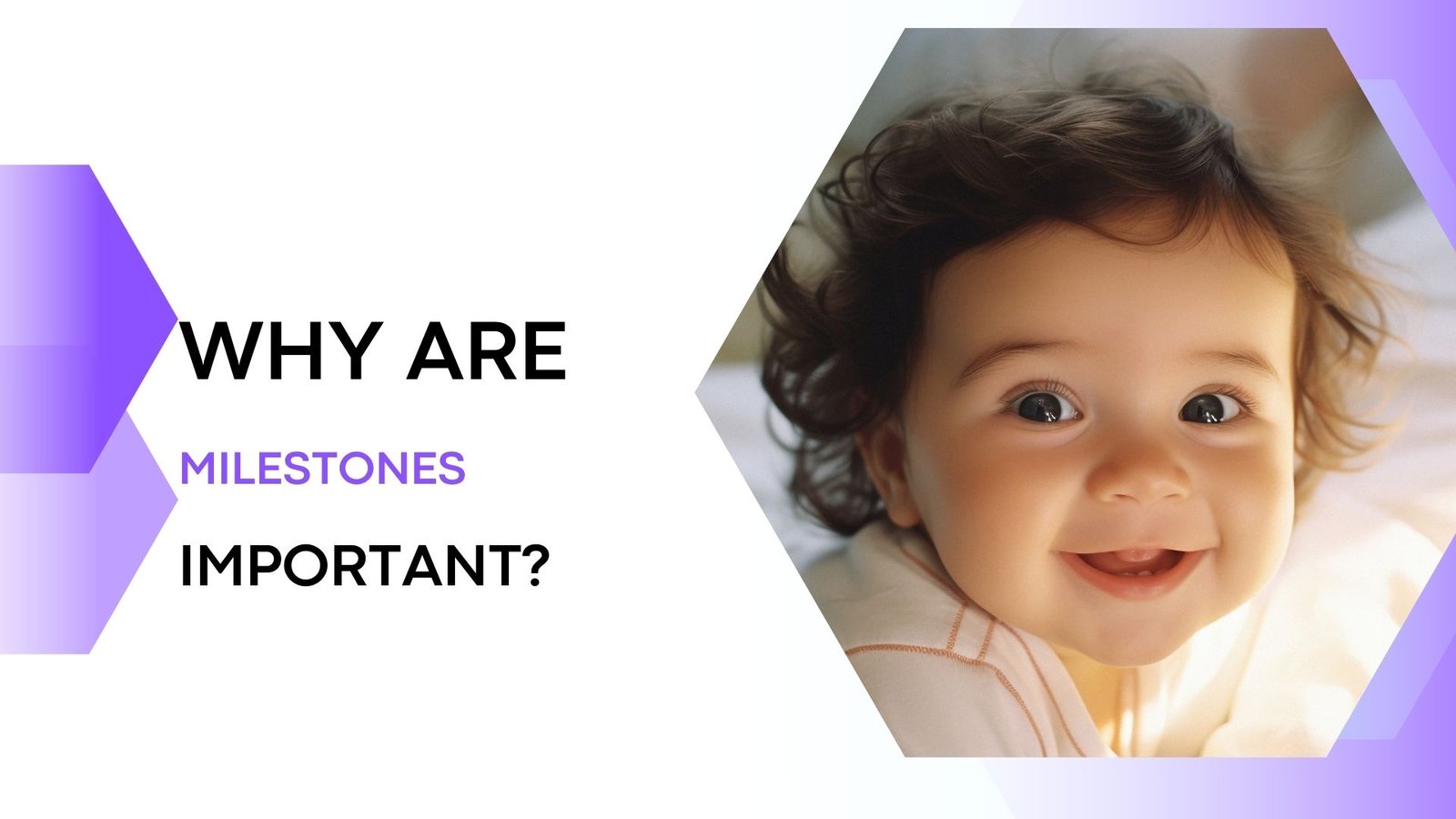 WHY ARE
MILESTONES
IMPORTANT?